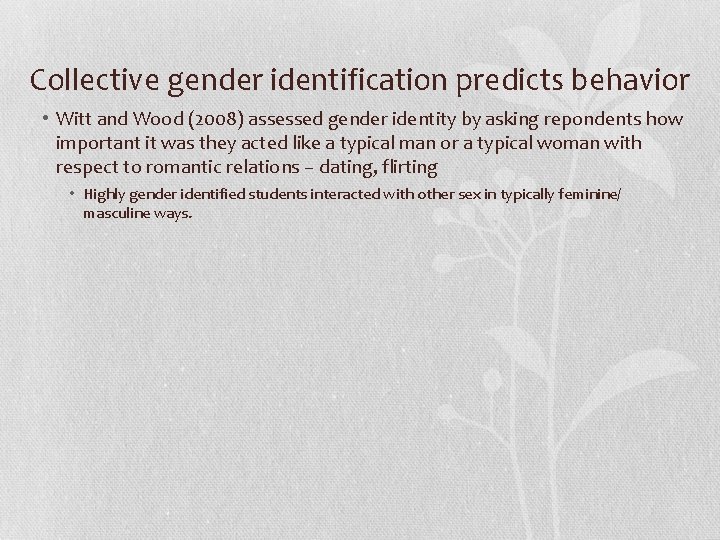 Collective gender identification predicts behavior

• Witt and Wood (2008) assessed gender identity by asking repondents how important it was they acted like a typical man or a typical woman with respect to romantic relations – dating, flirting

• Highly gender identified students interacted with other sex in typically feminine/ masculine ways.